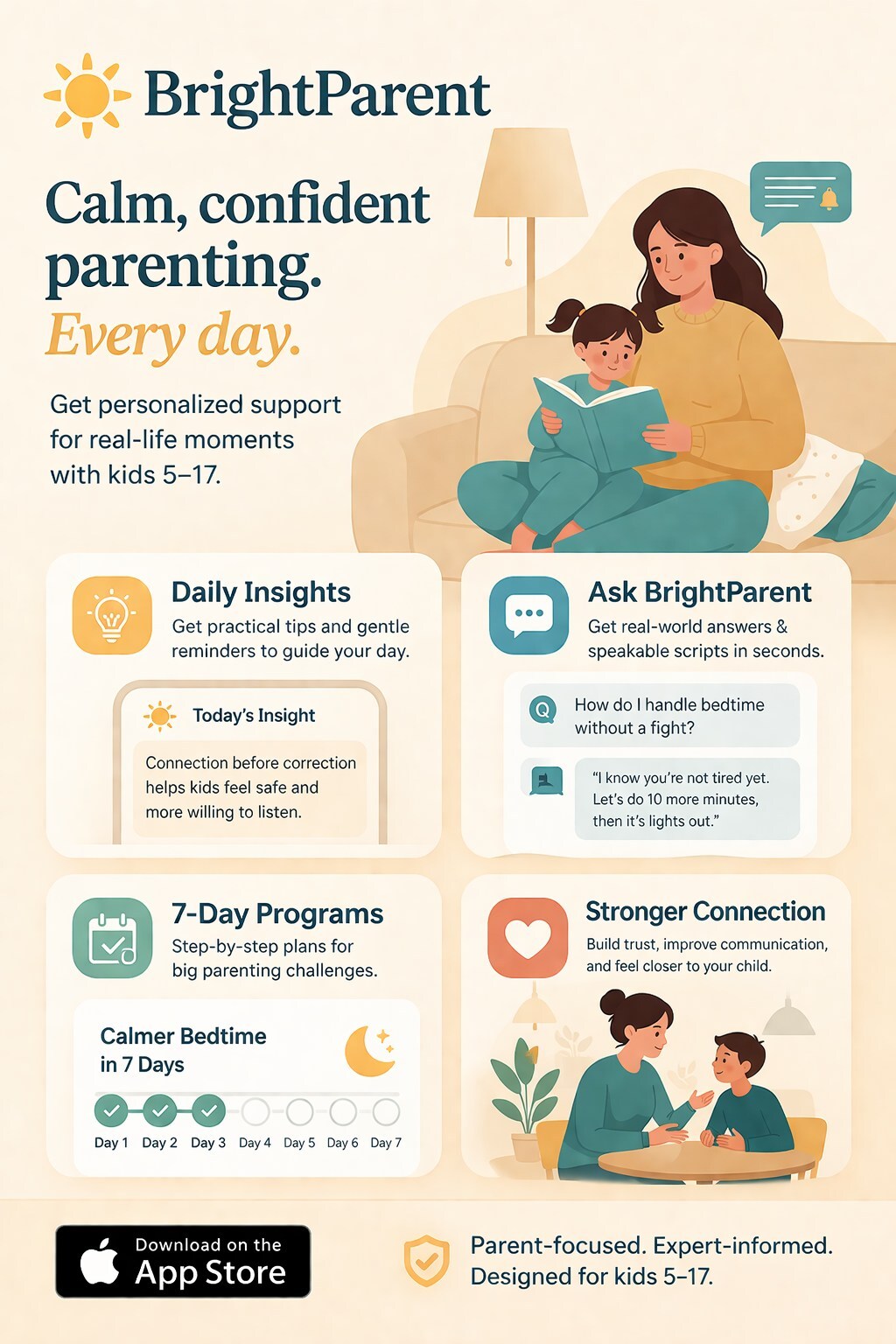 BrightParent

Calm, confident parenting. Every day.

Get personalized support for real-life moments with kids 5–17.

Daily Insights
Get practical tips and gentle reminders to guide your day.

Today's Insight
Connection before correction helps kids feel safe and more willing to listen.

Ask BrightParent
Get real-world answers & speakable scripts in seconds.

Q How do I handle bedtime without a fight?

"I know you're not tired yet. Let's do 10 more minutes, then it's lights out."

7-Day Programs
Step-by-step plans for big parenting challenges.

Calmer Bedtime in 7 Days

Day 1 Day 2 Day 3 Day 4 Day 5 Day 6 Day 7

Stronger Connection
Build trust, improve communication, and feel closer to your child.

Download on the App Store

Parent-focused. Expert-informed. Designed for kids 5–17.